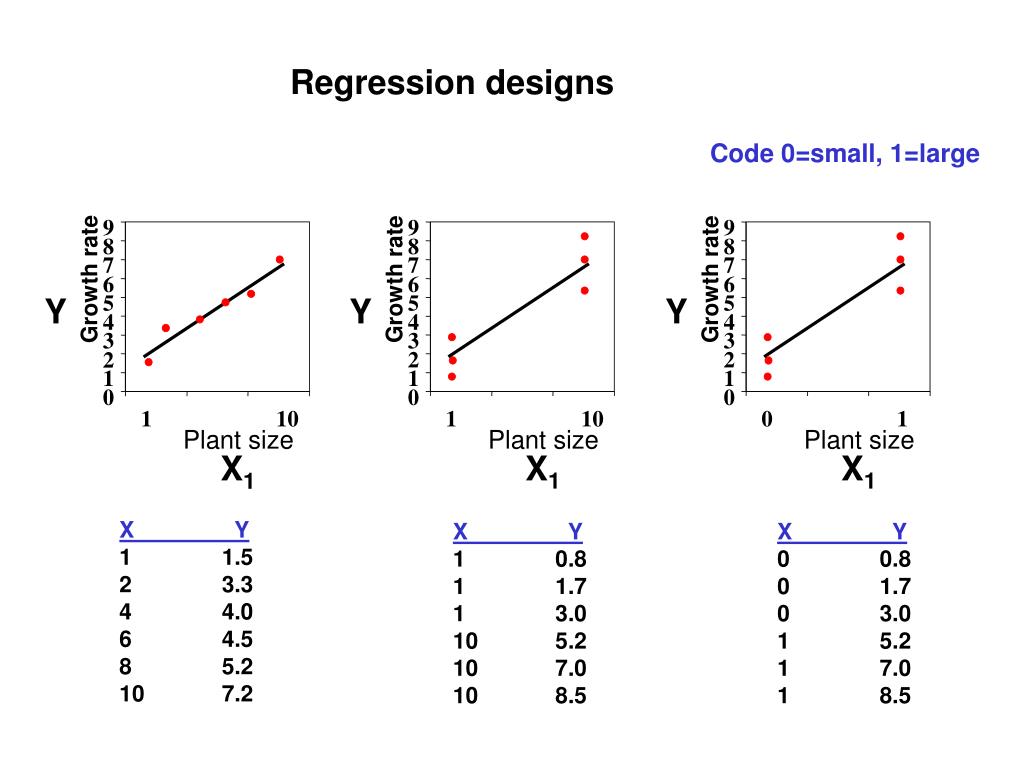 Regression designs

Code 0=small, 1=large

Y
Growth rate
9
8
7
6
5
4
3
2
1
0
1
10
Plant size
$X_1$

Y
Growth rate
9
8
7
6
5
4
3
2
1
0
1
10
Plant size
$X_1$

Y
Growth rate
9
8
7
6
5
4
3
2
1
0
0
1
Plant size
$X_1$

| X | Y |
|---|---|
| 1 | 1.5 |
| 2 | 3.3 |
| 4 | 4.0 |
| 6 | 4.5 |
| 8 | 5.2 |
| 10 | 7.2 |

| X | Y |
|---|---|
| 1 | 0.8 |
| 1 | 1.7 |
| 1 | 3.0 |
| 10 | 5.2 |
| 10 | 7.0 |
| 10 | 8.5 |

| X | Y |
|---|---|
| 0 | 0.8 |
| 0 | 1.7 |
| 0 | 3.0 |
| 1 | 5.2 |
| 1 | 7.0 |
| 1 | 8.5 |